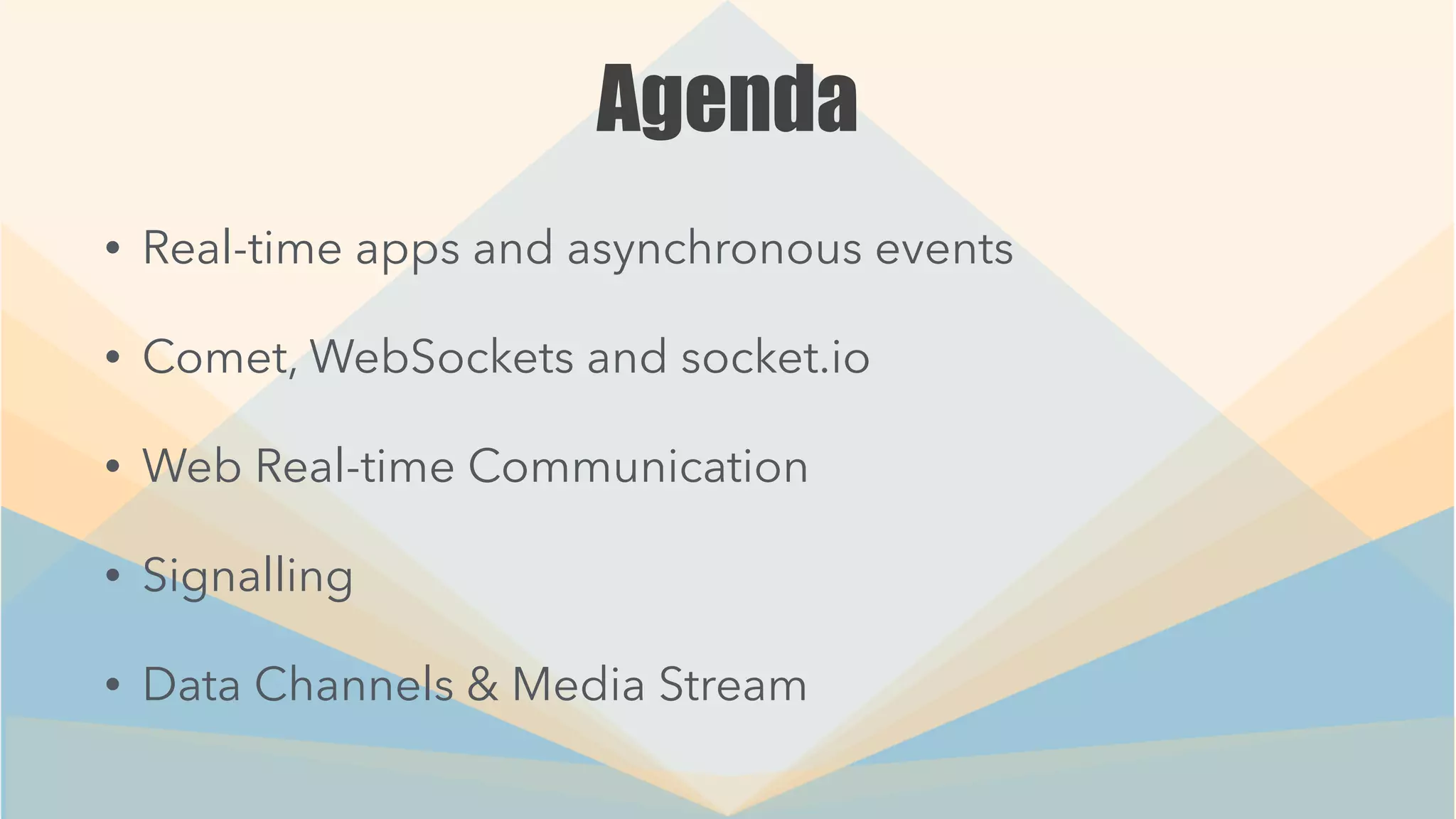 Agenda

• Real-time apps and asynchronous events

• Comet, WebSockets and socket.io

• Web Real-time Communication

• Signalling

• Data Channels & Media Stream